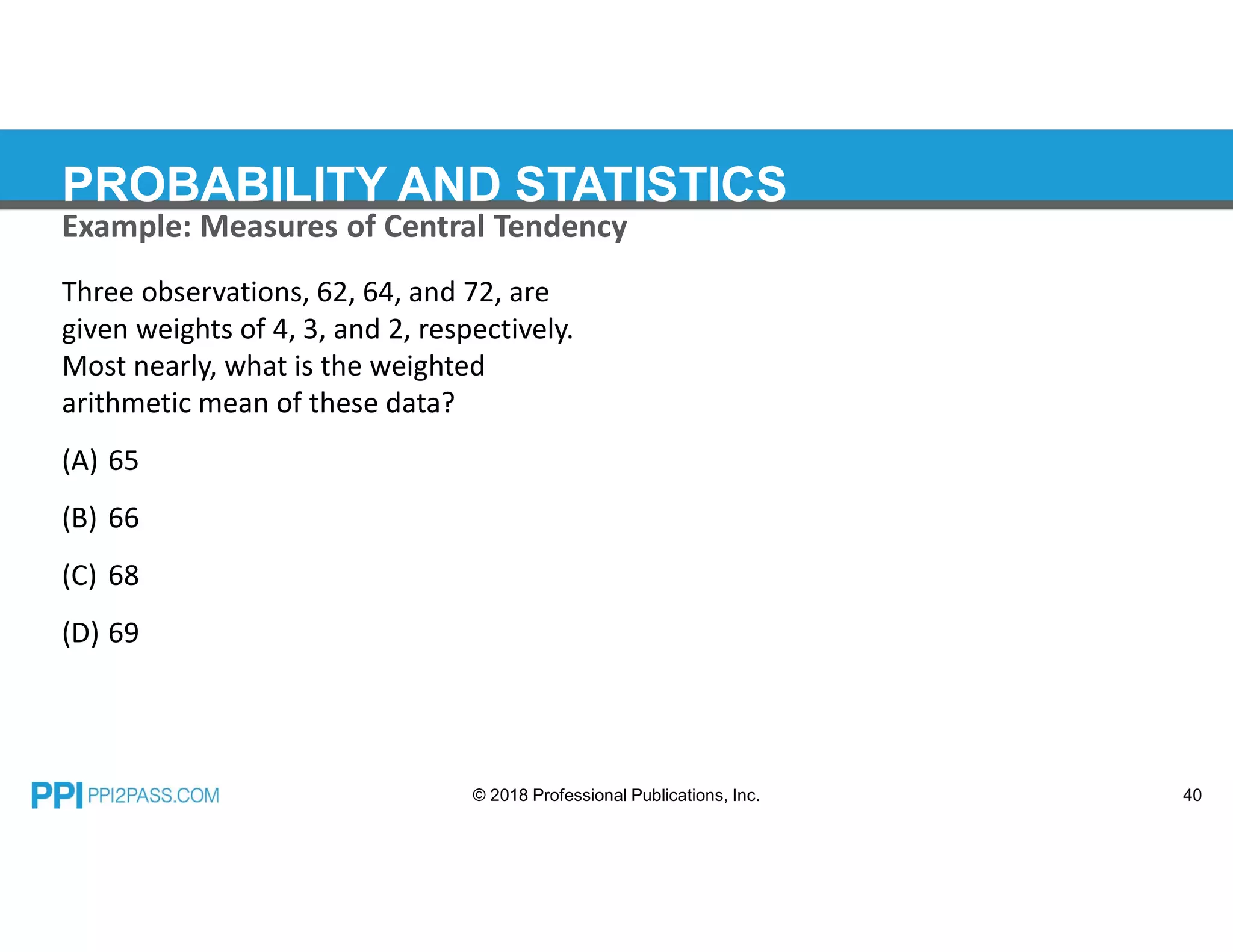 PROBABILITY AND STATISTICS

Example: Measures of Central Tendency

Three observations, 62, 64, and 72, are given weights of 4, 3, and 2, respectively. Most nearly, what is the weighted arithmetic mean of these data?

(A) 65

(B) 66

(C) 68

(D) 69

PPI PPI2PASS.COM

© 2018 Professional Publications, Inc.

40